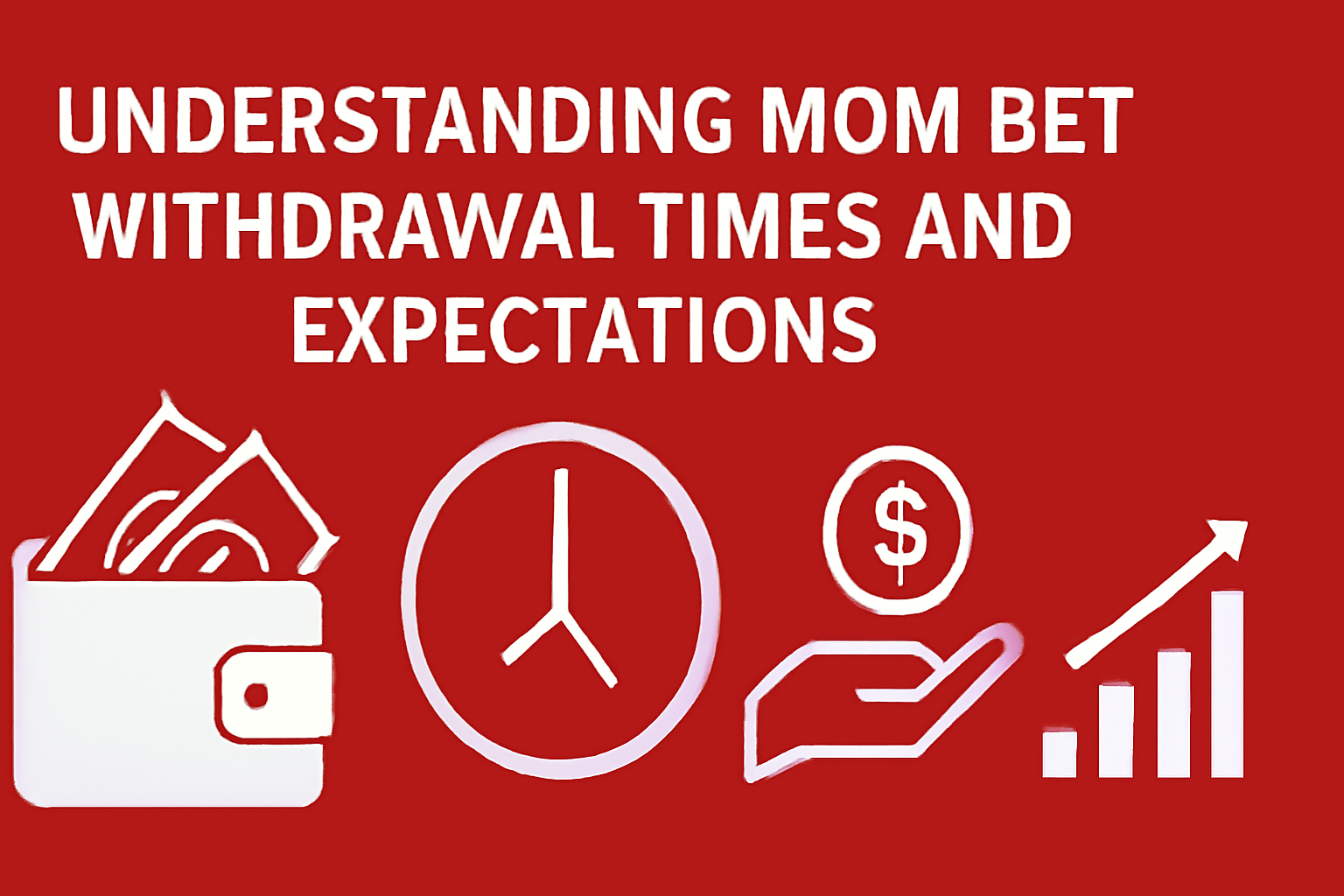 UNDERSTANDING MOM BET WITHDRAWAL TIMES AND EXPECTATIONS

$